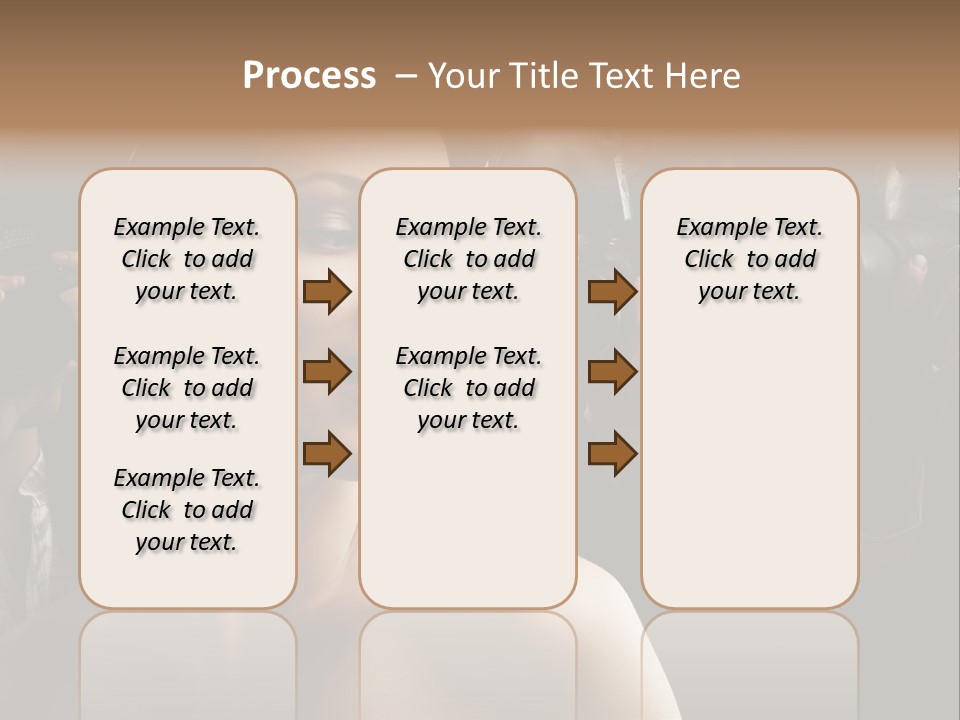 Process – Your Title Text Here

Example Text. Click to add your text.

Example Text. Click to add your text.

Example Text. Click to add your text.

Example Text. Click to add your text.

Example Text. Click to add your text.

Example Text. Click to add your text.